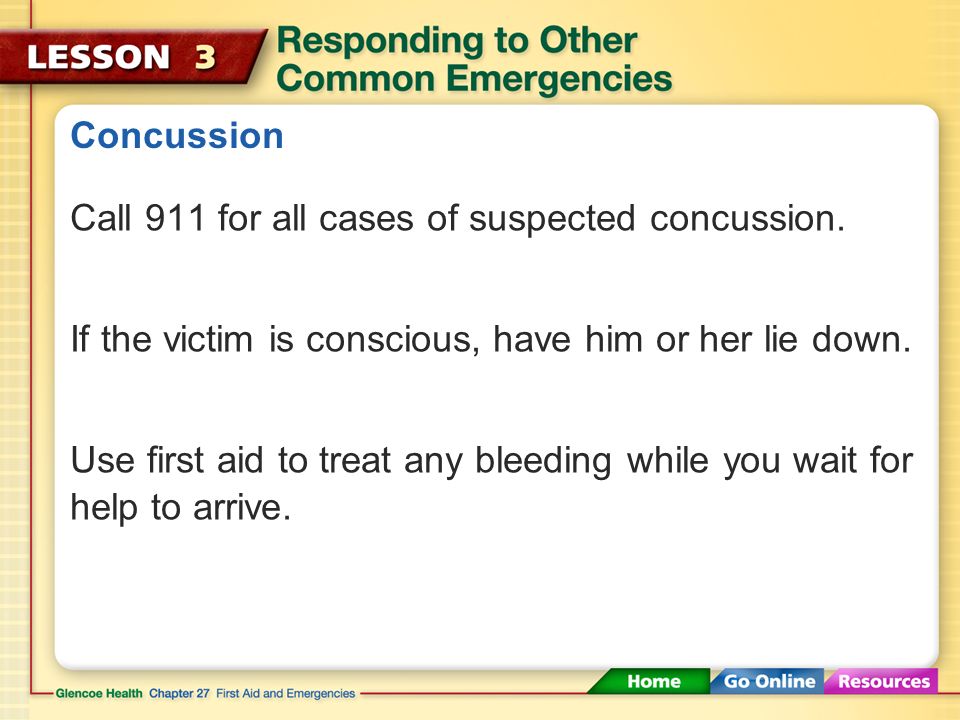 LESSON 3 Responding to Other Common Emergencies

Concussion

Call 911 for all cases of suspected concussion.

If the victim is conscious, have him or her lie down.

Use first aid to treat any bleeding while you wait for help to arrive.

Glencoe Health Chapter 27 First Aid and Emergencies

Home Go Online Resources